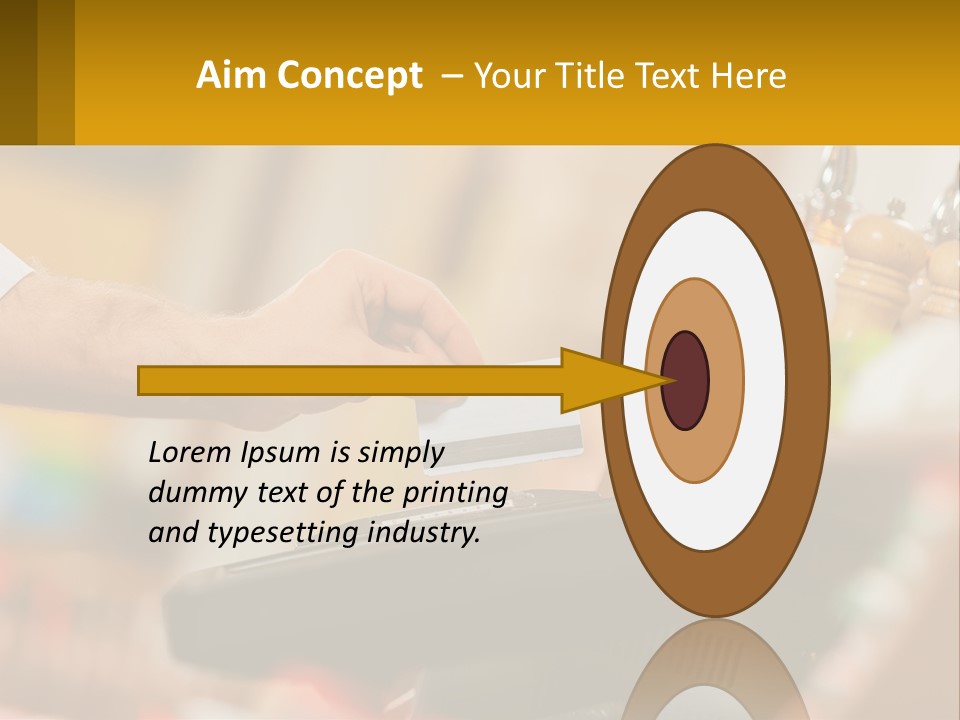 Aim Concept – Your Title Text Here

Lorem Ipsum is simply dummy text of the printing and typesetting industry.